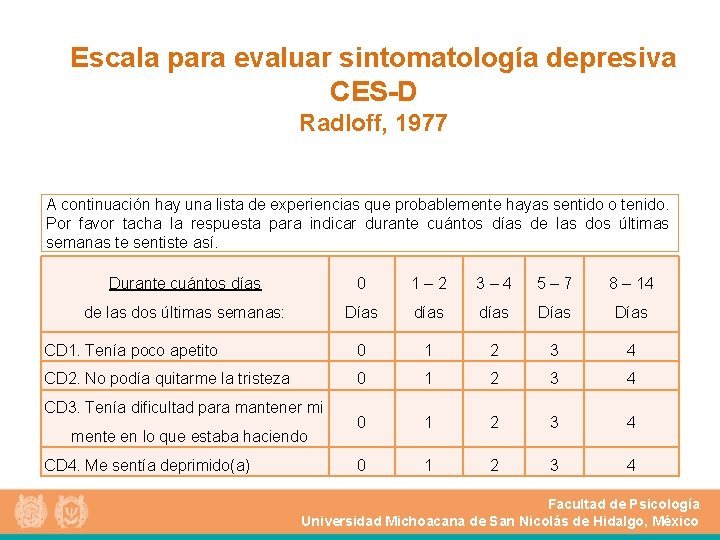 Escala para evaluar sintomatología depresiva
CES-D
Radloff, 1977

A continuación hay una lista de experiencias que probablemente hayas sentido o tenido. Por favor tacha la respuesta para indicar durante cuántos días de las dos últimas semanas te sentiste así.

| Durante cuántos días de las dos últimas semanas: | 0 Días | 1 – 2 días | 3 – 4 días | 5 – 7 Días | 8 – 14 Días |
|---|---|---|---|---|---|
| CD1. Tenía poco apetito | 0 | 1 | 2 | 3 | 4 |
| CD2. No podía quitarme la tristeza | 0 | 1 | 2 | 3 | 4 |
| CD3. Tenía dificultad para mantener mi mente en lo que estaba haciendo | 0 | 1 | 2 | 3 | 4 |
| CD4. Me sentía deprimido(a) | 0 | 1 | 2 | 3 | 4 |

Facultad de Psicología
Universidad Michoacana de San Nicolás de Hidalgo, México